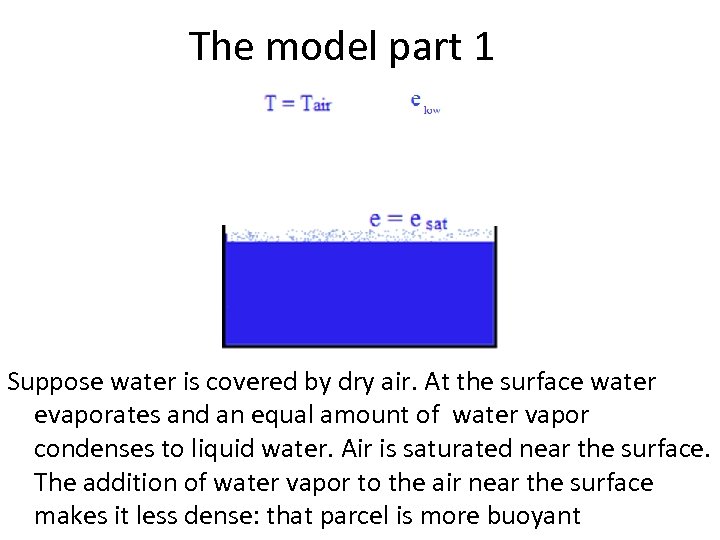 The model part 1

$T = T_{air}$ $e_{low}$

$e = e_{sat}$

Suppose water is covered by dry air. At the surface water evaporates and an equal amount of water vapor condenses to liquid water. Air is saturated near the surface. The addition of water vapor to the air near the surface makes it less dense: that parcel is more buoyant